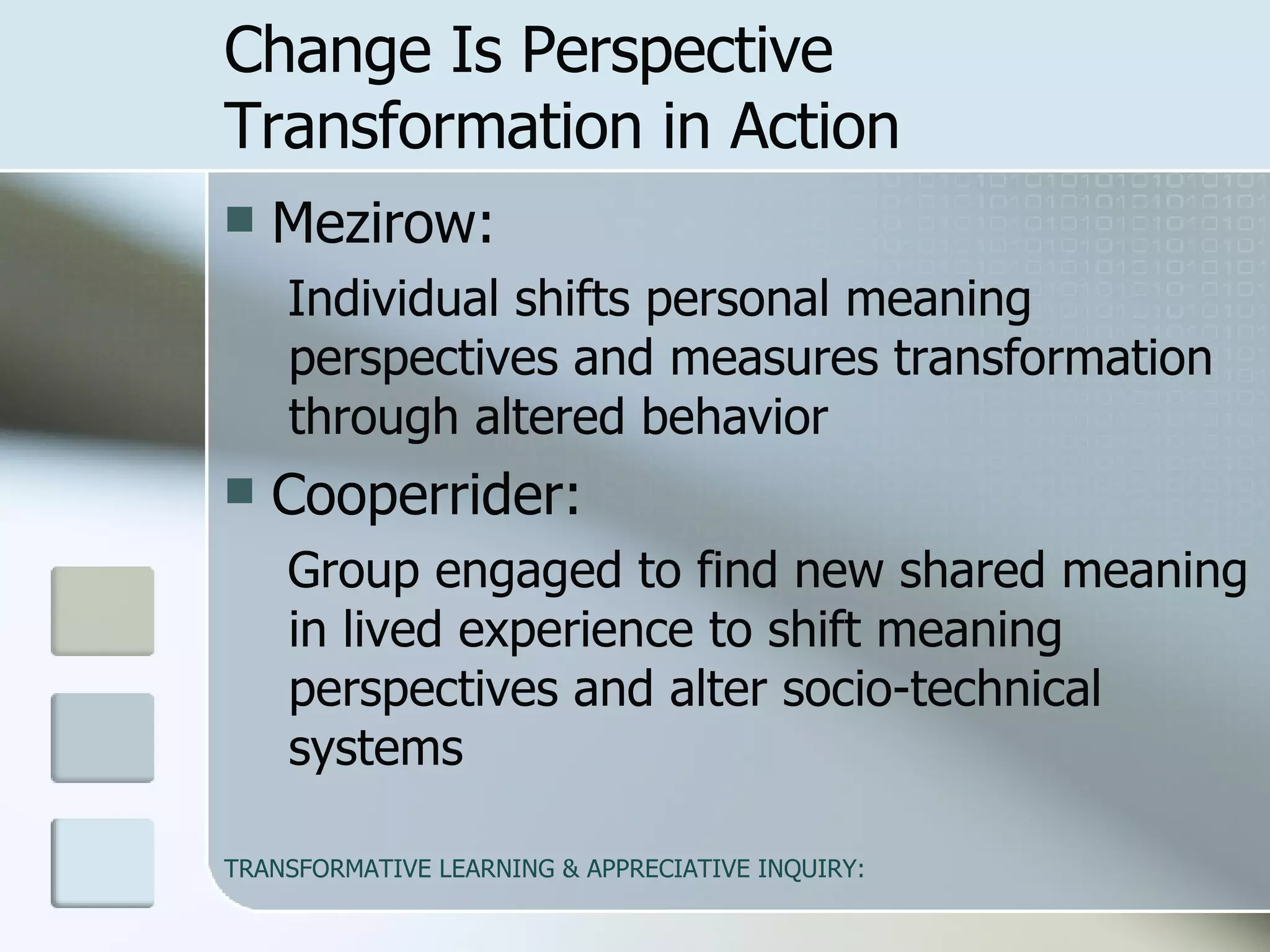 Change Is Perspective Transformation in Action

Mezirow:

Individual shifts personal meaning perspectives and measures transformation through altered behavior

Cooperrider:

Group engaged to find new shared meaning in lived experience to shift meaning perspectives and alter socio-technical systems

TRANSFORMATIVE LEARNING & APPRECIATIVE INQUIRY: